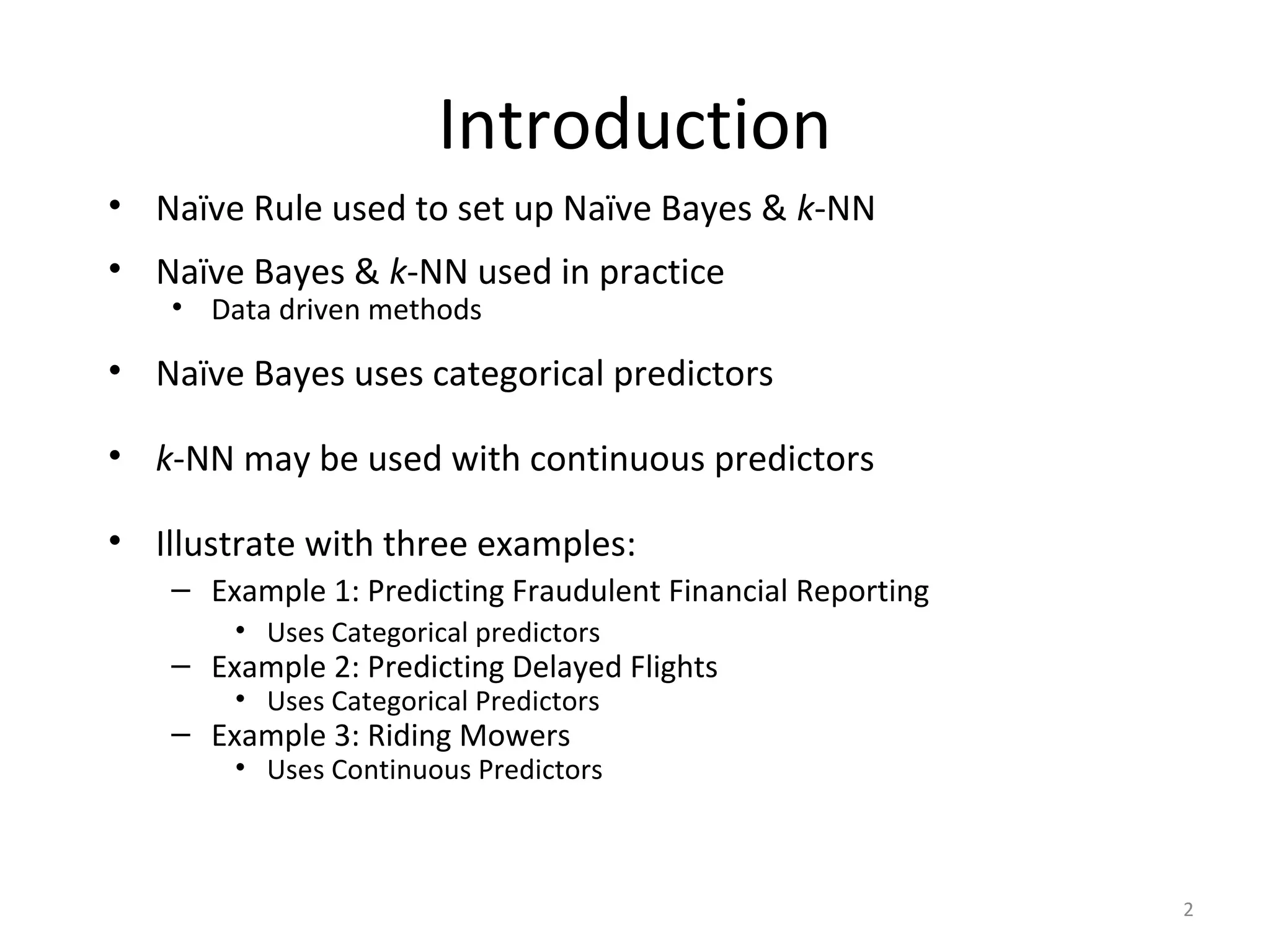 Introduction

• Naïve Rule used to set up Naïve Bayes & k-NN

• Naïve Bayes & k-NN used in practice
  • Data driven methods

• Naïve Bayes uses categorical predictors

• k-NN may be used with continuous predictors

• Illustrate with three examples:
  – Example 1: Predicting Fraudulent Financial Reporting
    • Uses Categorical predictors
  – Example 2: Predicting Delayed Flights
    • Uses Categorical Predictors
  – Example 3: Riding Mowers
    • Uses Continuous Predictors

2